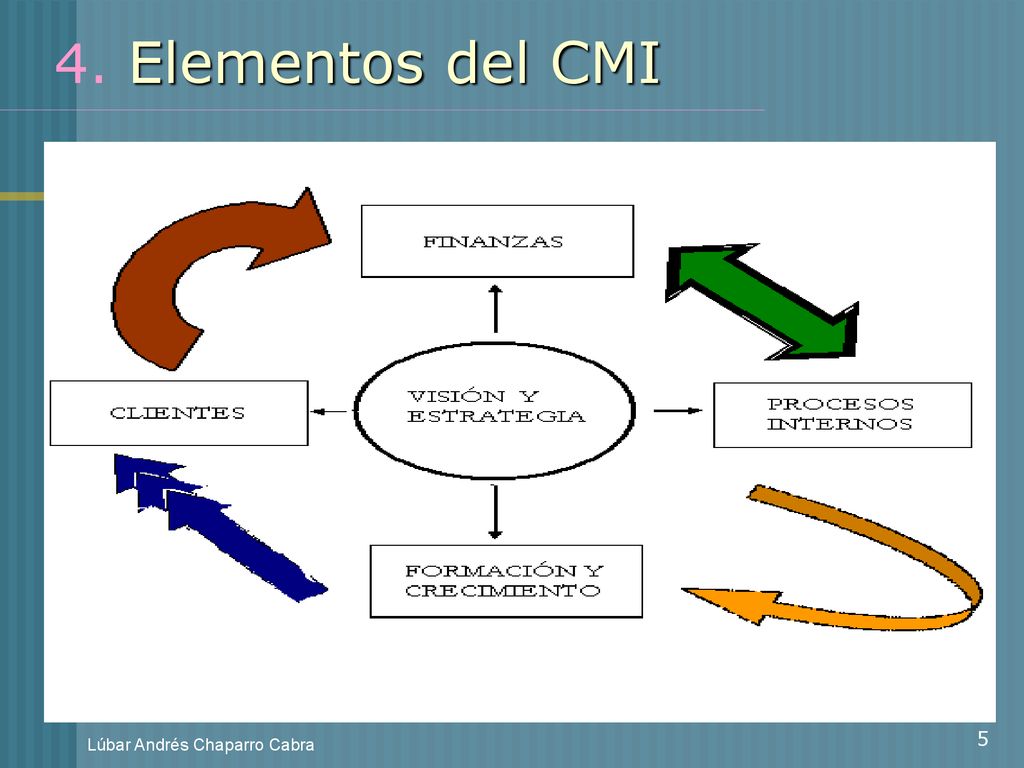 4. Elementos del CMI

FINANZAS

CLIENTES

VISIÓN Y ESTRATEGIA

PROCESOS INTERNOS

FORMACIÓN Y CRECIMIENTO

Lúbar Andrés Chaparro Cabra

5